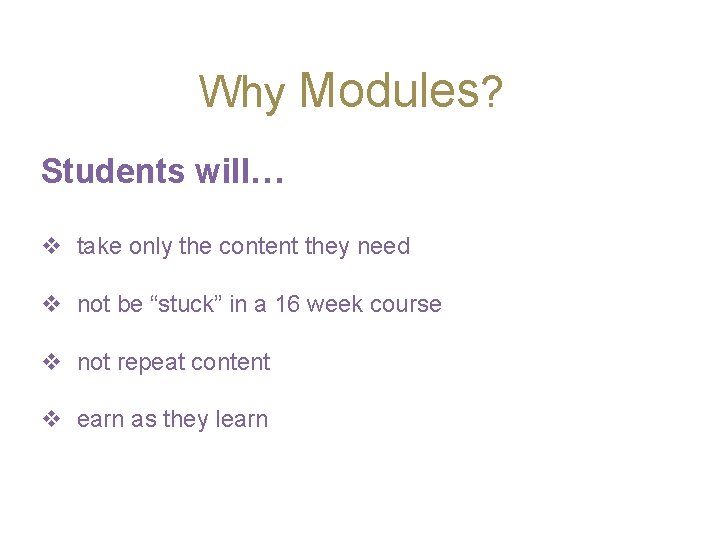 Why Modules?

Students will…

❖ take only the content they need

❖ not be “stuck” in a 16 week course

❖ not repeat content

❖ earn as they learn